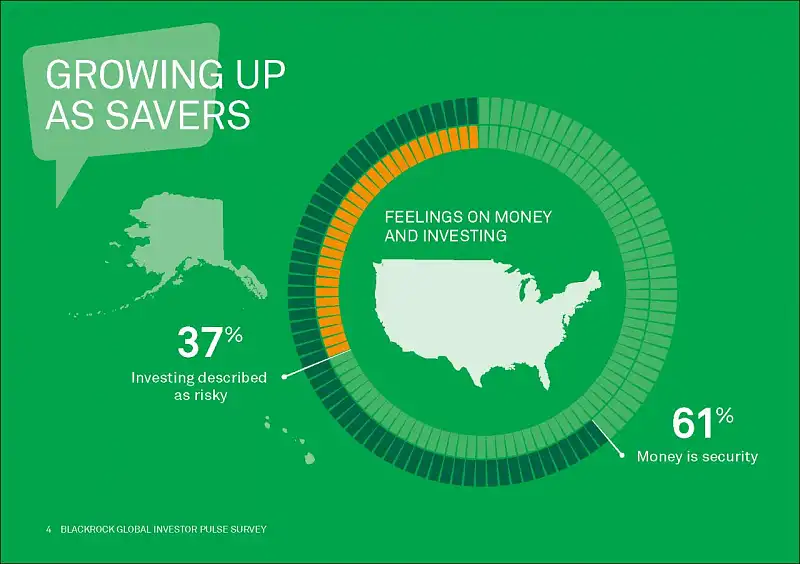 GROWING UP AS SAVERS

FEELINGS ON MONEY AND INVESTING

37%
Investing described as risky

61%
Money is security

4 BLACKROCK GLOBAL INVESTOR PULSE SURVEY